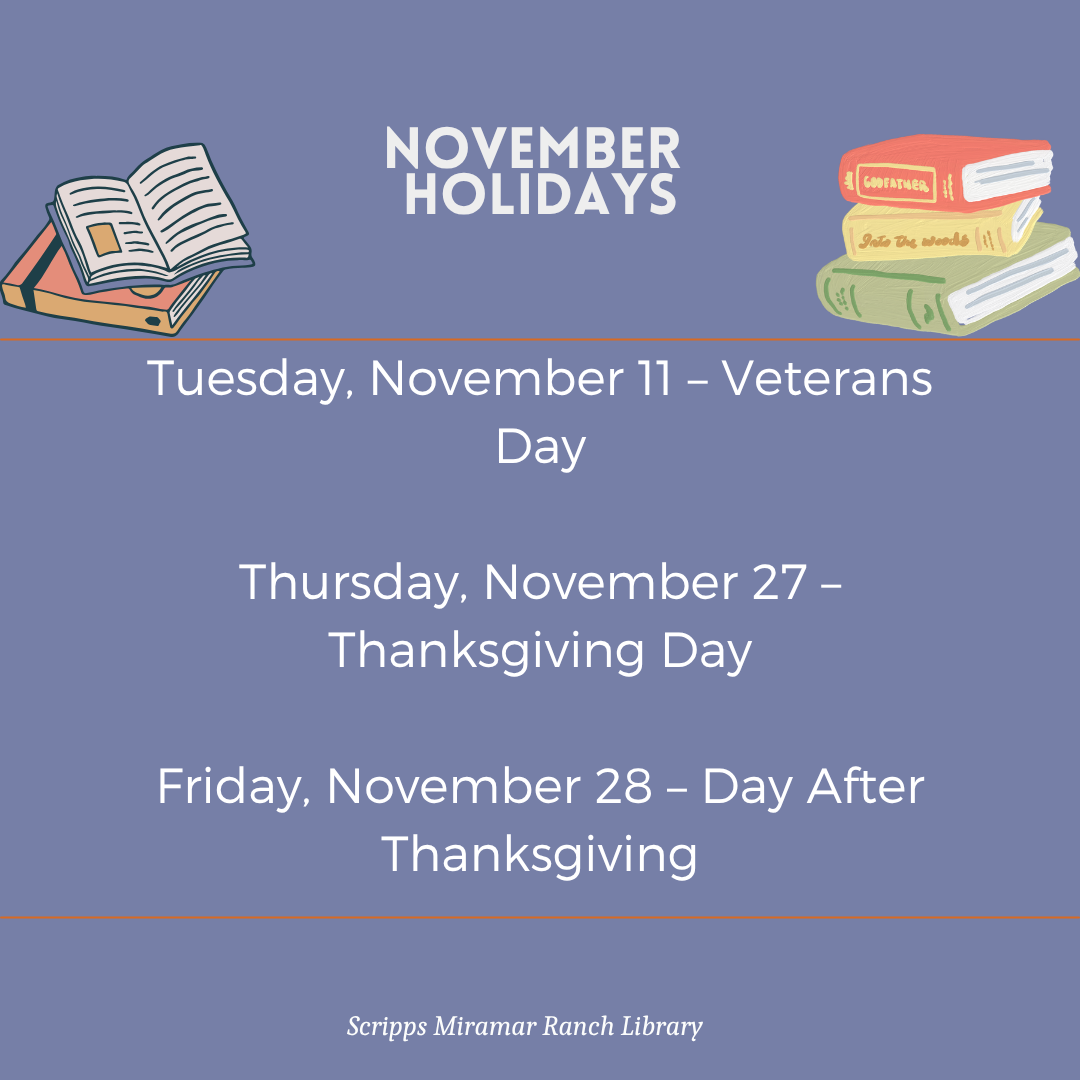 NOVEMBER HOLIDAYS

GODFATHER

Into the woods

Tuesday, November 11 – Veterans Day

Thursday, November 27 – Thanksgiving Day

Friday, November 28 – Day After Thanksgiving

Scripps Miramar Ranch Library